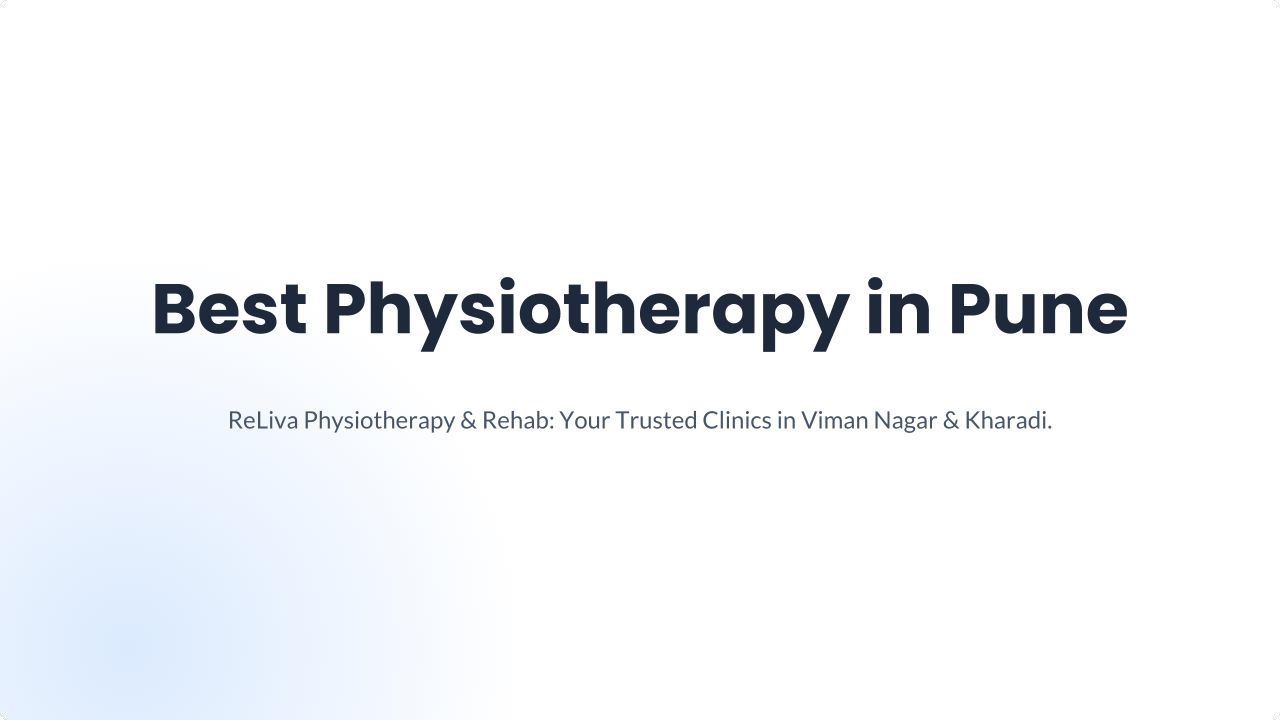 Best Physiotherapy in Pune

ReLiva Physiotherapy & Rehab: Your Trusted Clinics in Viman Nagar & Kharadi.